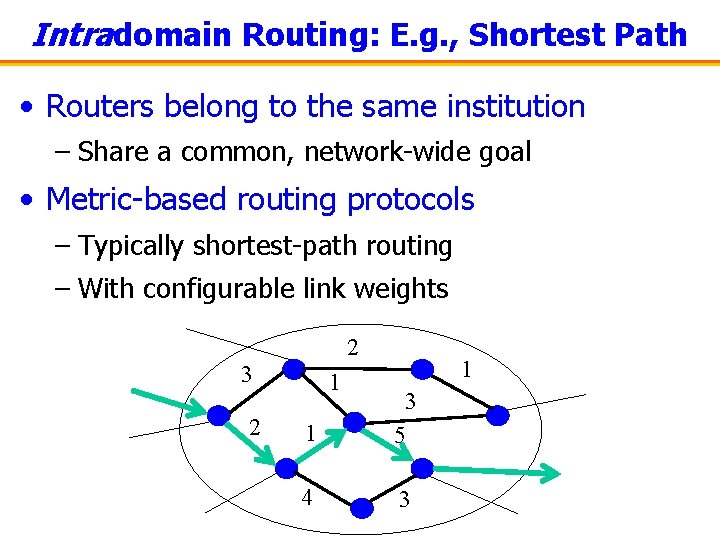 Intradomain Routing: E.g., Shortest Path

• Routers belong to the same institution
– Share a common, network-wide goal

• Metric-based routing protocols
– Typically shortest-path routing
– With configurable link weights

2
3
1
1
3
2
1
5
4
3